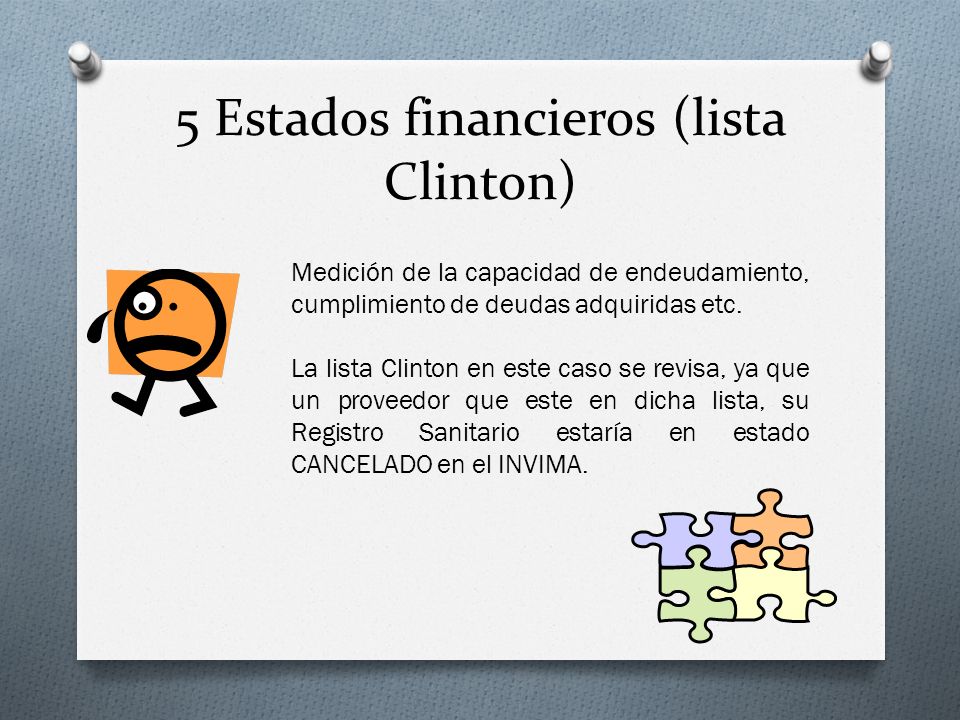 5 Estados financieros (lista Clinton)

Medición de la capacidad de endeudamiento, cumplimiento de deudas adquiridas etc.

La lista Clinton en este caso se revisa, ya que un proveedor que este en dicha lista, su Registro Sanitario estaría en estado CANCELADO en el INVIMA.